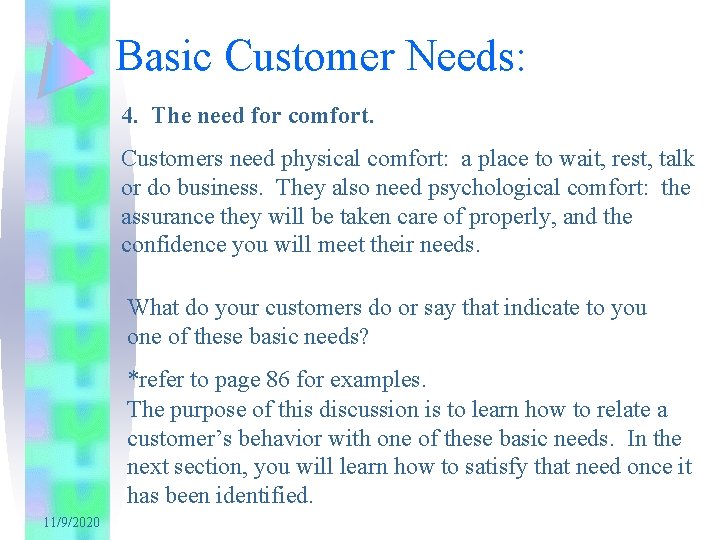 Basic Customer Needs:

4. The need for comfort.

Customers need physical comfort: a place to wait, rest, talk or do business. They also need psychological comfort: the assurance they will be taken care of properly, and the confidence you will meet their needs.

What do your customers do or say that indicate to you one of these basic needs?

*refer to page 86 for examples.
The purpose of this discussion is to learn how to relate a customer's behavior with one of these basic needs. In the next section, you will learn how to satisfy that need once it has been identified.

11/9/2020